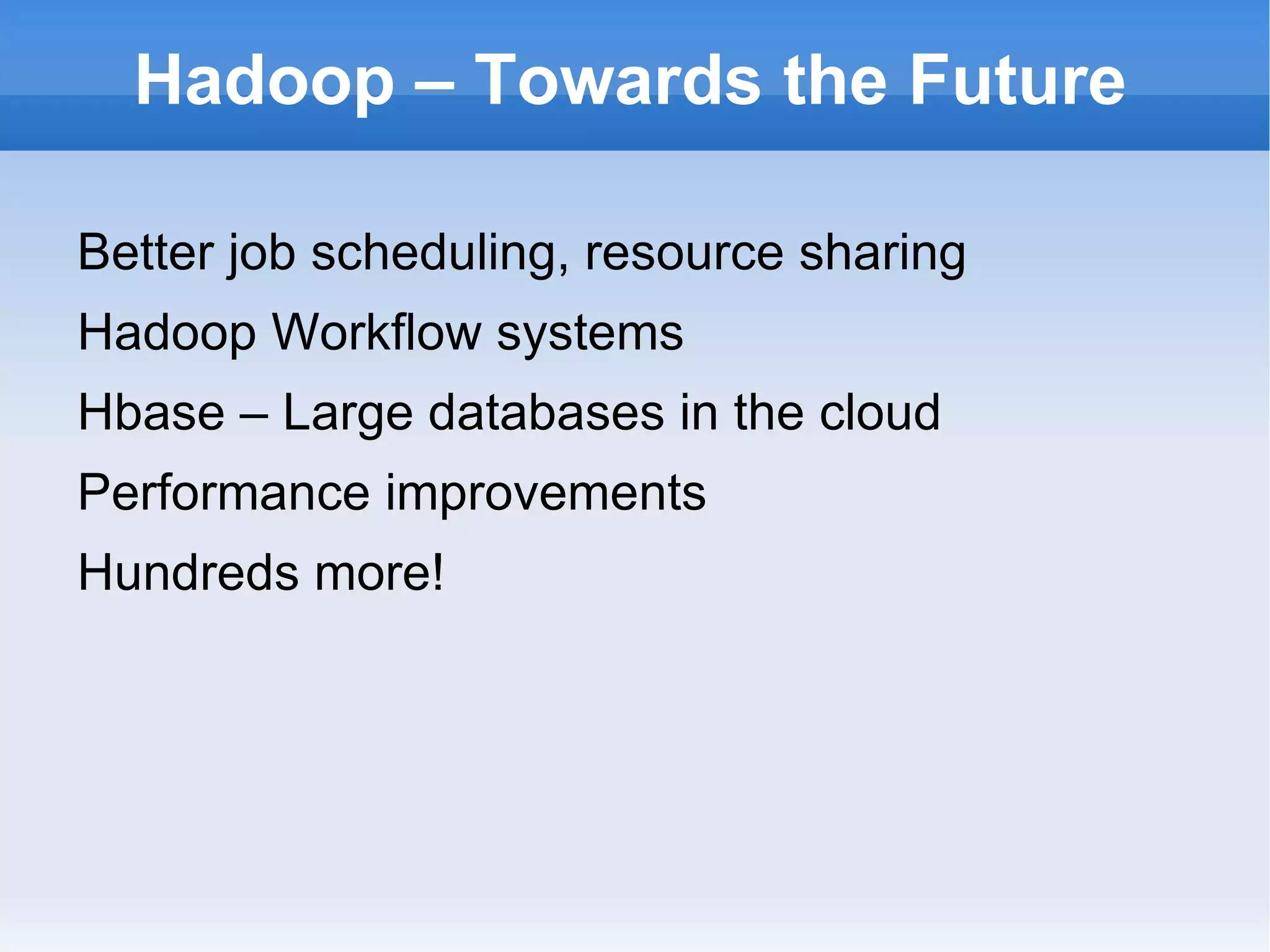 Hadoop – Towards the Future

Better job scheduling, resource sharing

Hadoop Workflow systems

Hbase – Large databases in the cloud

Performance improvements

Hundreds more!